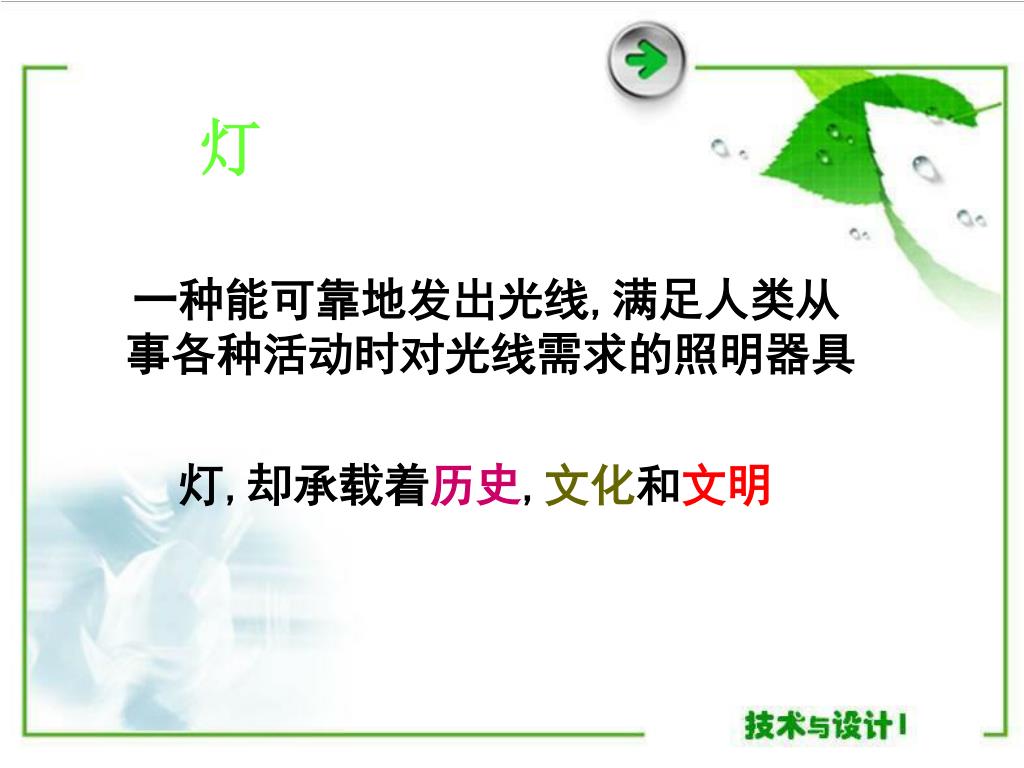 灯

一种能可靠地发出光线, 满足人类从事各种活动时对光线需求的照明器具

灯, 却承载着历史, 文化和文明

技术与设计 I